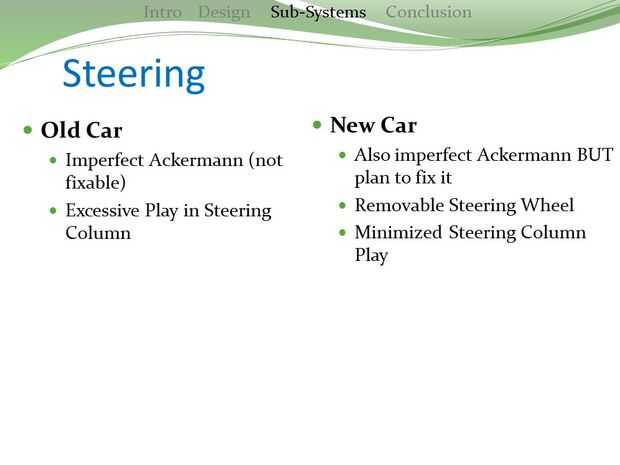 Intro Design Sub-Systems Conclusion

Steering

- Old Car
  - Imperfect Ackermann (not fixable)
  - Excessive Play in Steering Column

- New Car
  - Also imperfect Ackermann BUT plan to fix it
  - Removable Steering Wheel
  - Minimized Steering Column Play